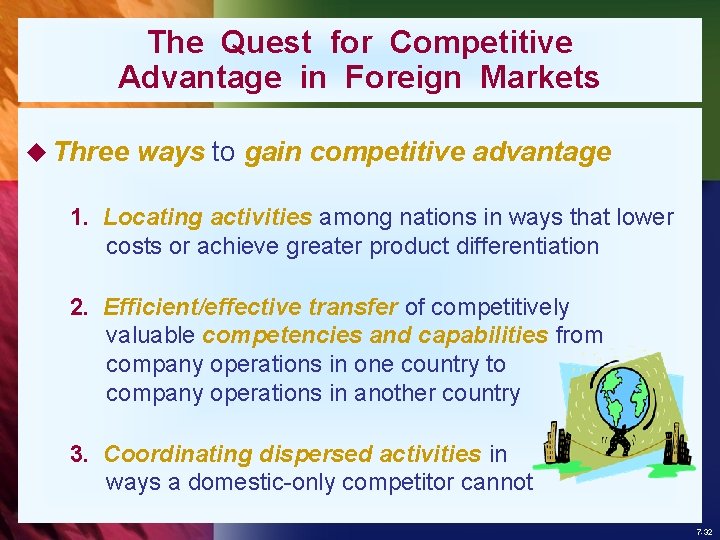 The Quest for Competitive Advantage in Foreign Markets

◆ Three ways to gain competitive advantage

1. Locating activities among nations in ways that lower costs or achieve greater product differentiation

2. Efficient/effective transfer of competitively valuable competencies and capabilities from company operations in one country to company operations in another country

3. Coordinating dispersed activities in ways a domestic-only competitor cannot

7-32